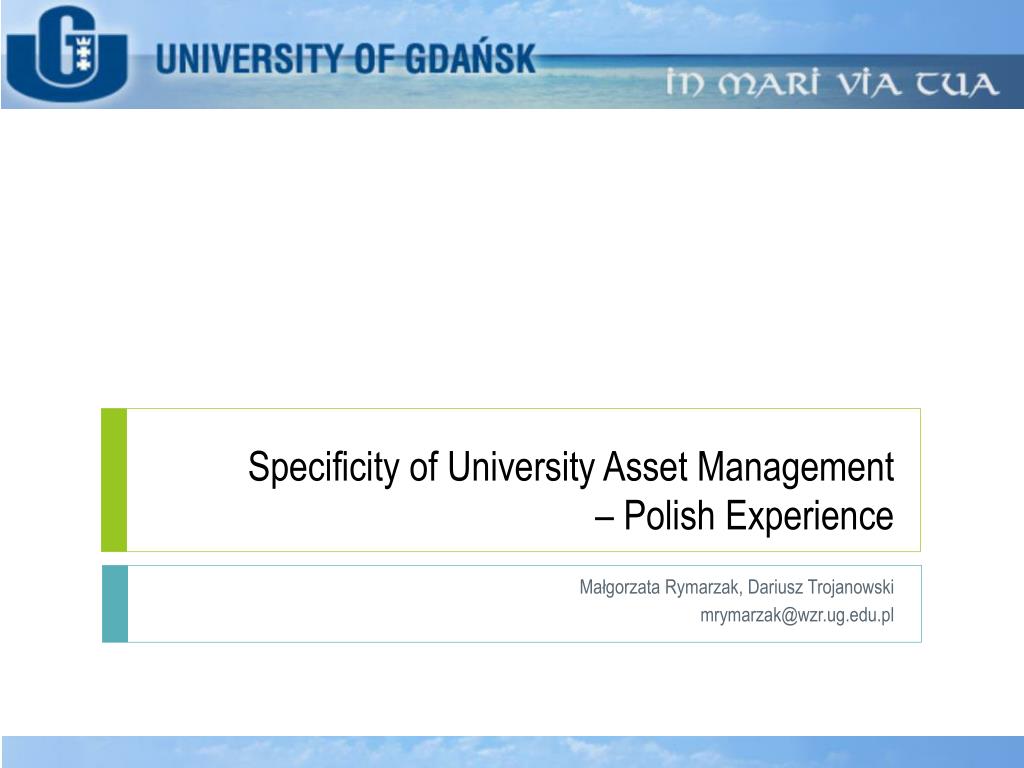 UNIVERSITY OF GDAŃSK

IN MARI VIA TUA

Specificity of University Asset Management – Polish Experience

Małgorzata Rymarzak, Dariusz Trojanowski
mrymarzak@wzr.ug.edu.pl